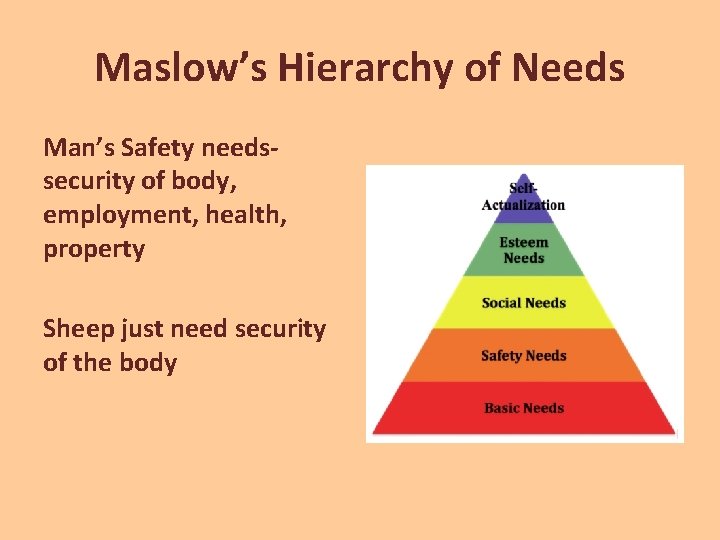 Maslow's Hierarchy of Needs

Man's Safety needs- security of body, employment, health, property

Sheep just need security of the body

Self-Actualization

Esteem Needs

Social Needs

Safety Needs

Basic Needs